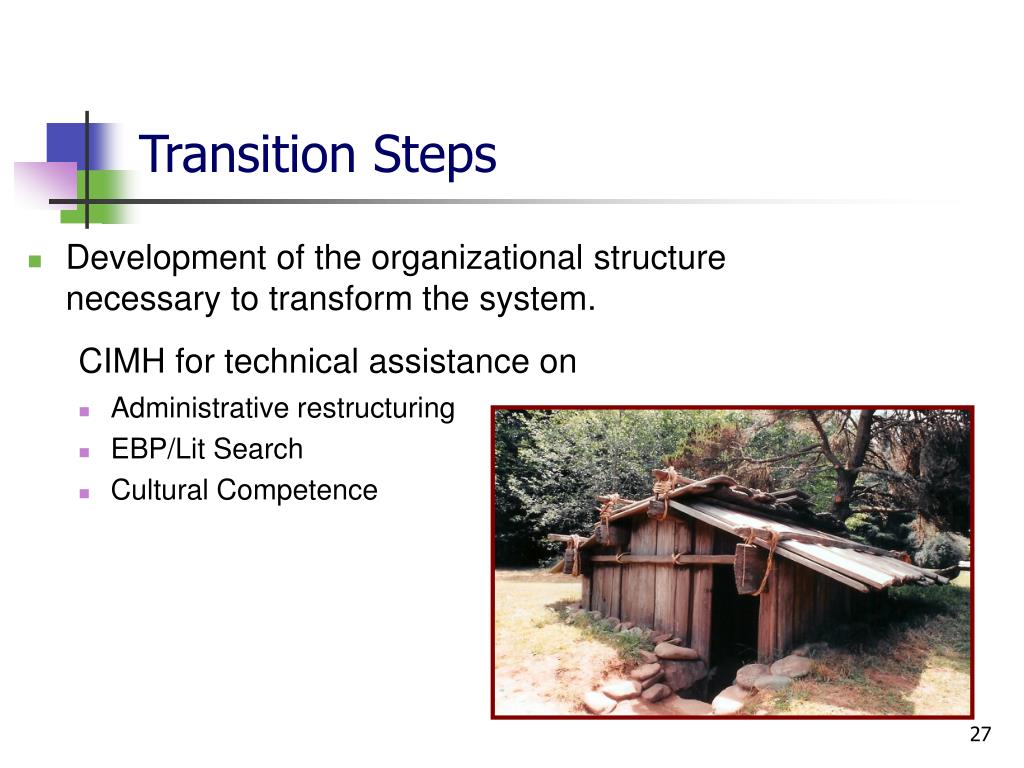 Transition Steps

Development of the organizational structure necessary to transform the system.

CIMH for technical assistance on

Administrative restructuring

EBP/Lit Search

Cultural Competence

27